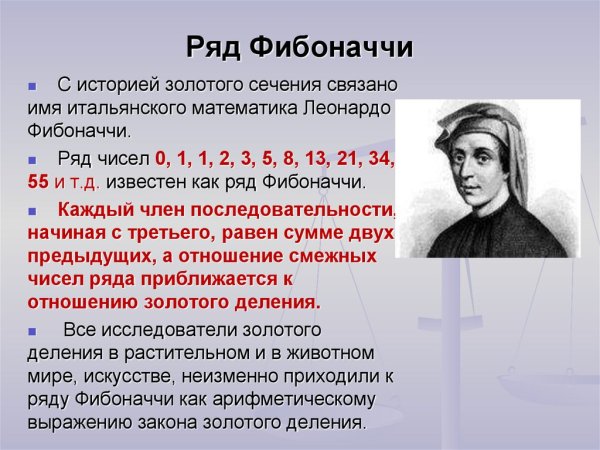 Ряд Фибоначчи

С историей золотого сечения связано имя итальянского математика Леонардо Фибоначчи.

Ряд чисел 0, 1, 1, 2, 3, 5, 8, 13, 21, 34, 55 и т.д. известен как ряд Фибоначчи.

Каждый член последовательности, начиная с третьего, равен сумме двух предыдущих, а отношение смежных чисел ряда приближается к отношению золотого деления.

Все исследователи золотого деления в растительном и в животном мире, искусстве, неизменно приходили к ряду Фибоначчи как арифметическому выражению закона золотого деления.